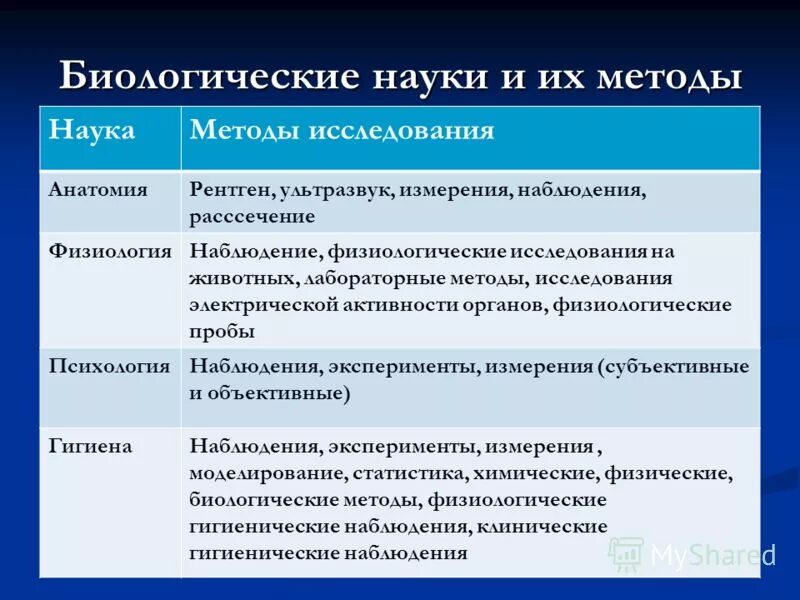 Биологические науки и их методы

| Наука | Методы исследования |
|---|---|
| Анатомия | Рентген, ультразвук, измерения, наблюдения, расссечение |
| Физиология | Наблюдение, физиологические исследования на животных, лабораторные методы, исследования электрической активности органов, физиологические пробы |
| Психология | Наблюдения, эксперименты, измерения (субъективные и объективные) |
| Гигиена | Наблюдения, эксперименты, измерения , моделирование, статистика, химические, физические, биологические методы, физиологические гигиенические наблюдения, клинические гигиенические наблюдения |

MyShared